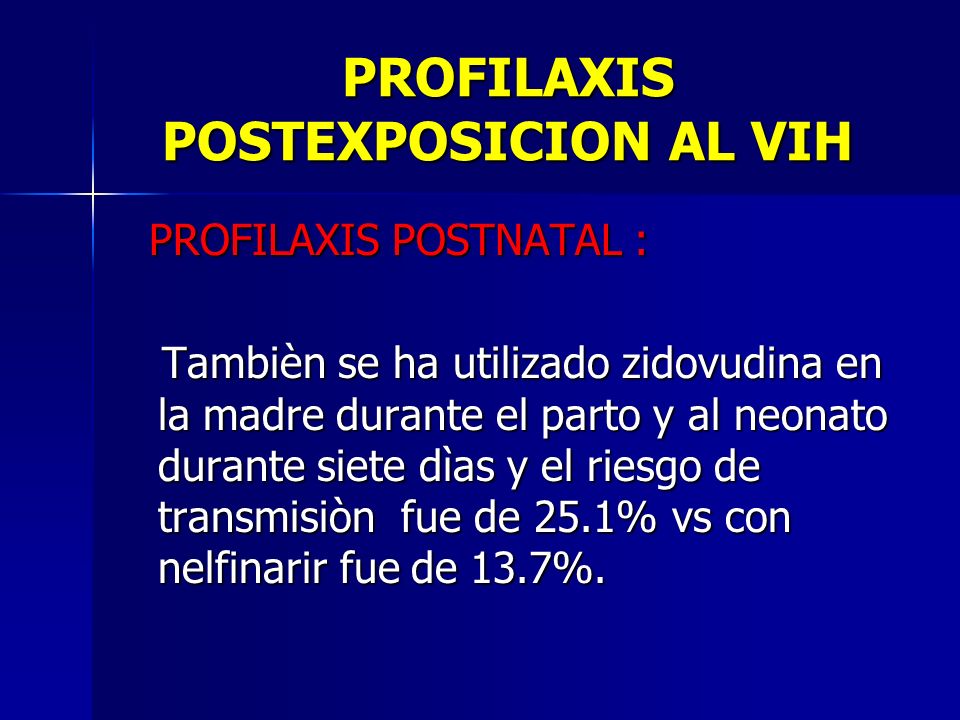 PROFILAXIS POSTEXPOSICION AL VIH

PROFILAXIS POSTNATAL :

Tambièn se ha utilizado zidovudina en la madre durante el parto y al neonato durante siete dìas y el riesgo de transmisiòn fue de 25.1% vs con nelfinarir fue de 13.7%.